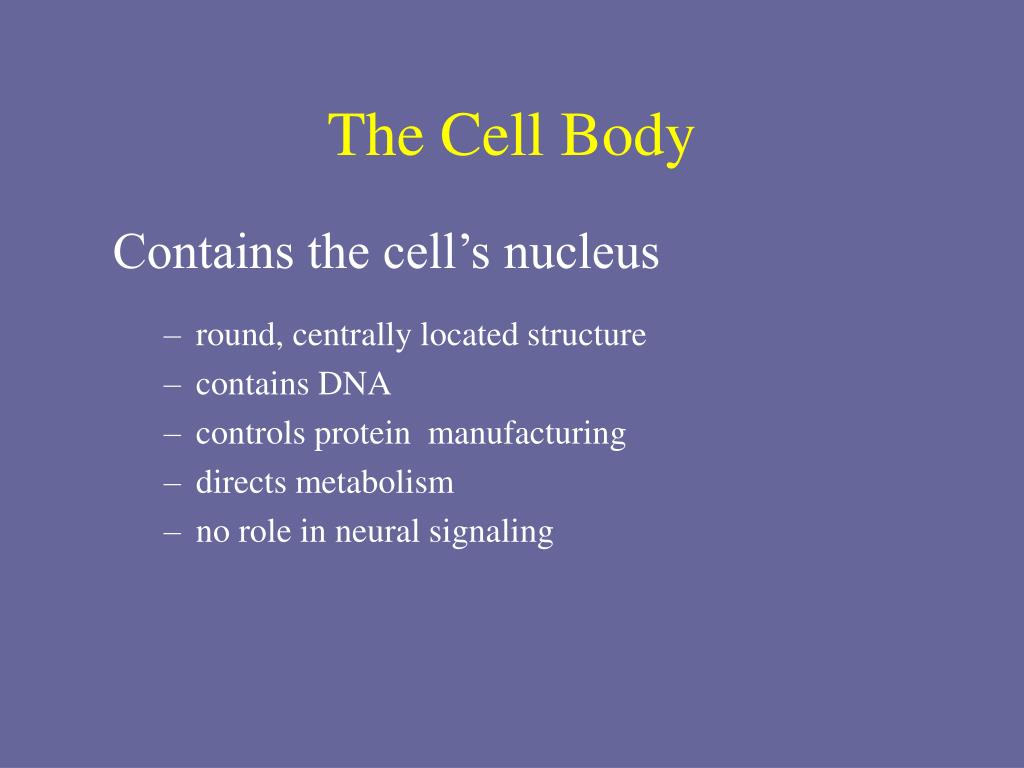 The Cell Body

Contains the cell’s nucleus

– round, centrally located structure
– contains DNA
– controls protein manufacturing
– directs metabolism
– no role in neural signaling